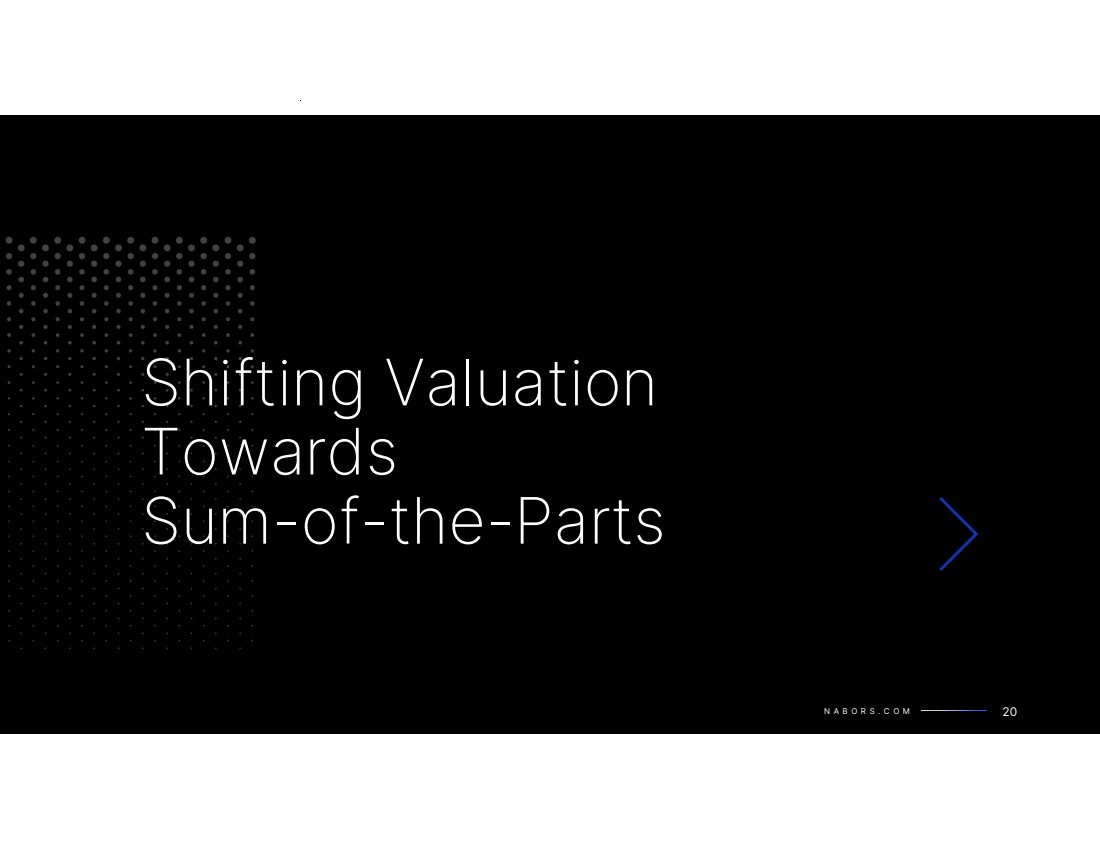 Shifting Valuation Towards Sum-of-the-Parts

NABORS.COM 20